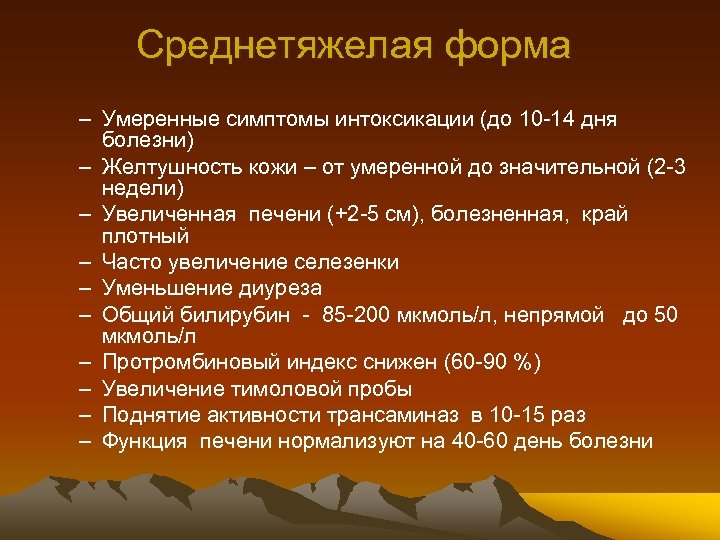 Среднетяжелая форма

– Умеренные симптомы интоксикации (до 10-14 дня болезни)
– Желтушность кожи – от умеренной до значительной (2-3 недели)
– Увеличенная печени (+2-5 см), болезненная, край плотный
– Часто увеличение селезенки
– Уменьшение диуреза
– Общий билирубин - 85-200 мкмоль/л, непрямой до 50 мкмоль/л
– Протромбиновый индекс снижен (60-90 %)
– Увеличение тимоловой пробы
– Поднятие активности трансаминаз в 10-15 раз
– Функция печени нормализуют на 40-60 день болезни